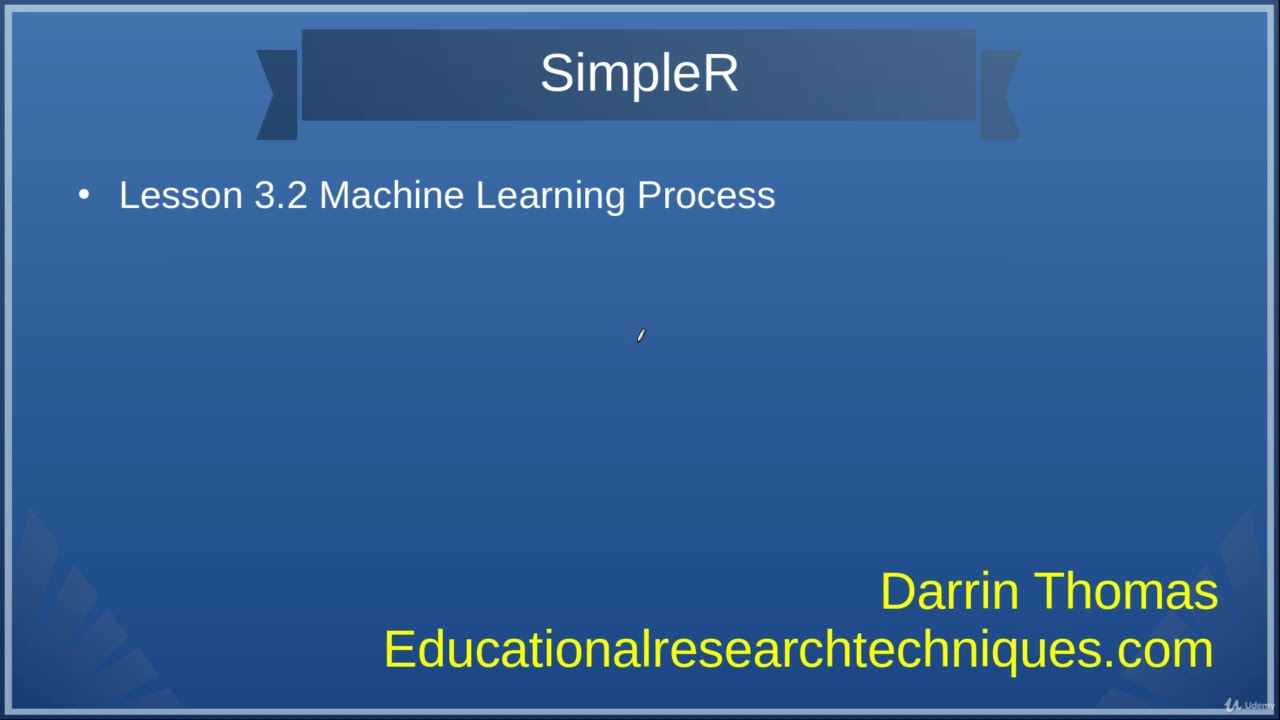 SimpleR

• Lesson 3.2 Machine Learning Process

Darrin Thomas
Educationalresearchtechniques.com

Udemy